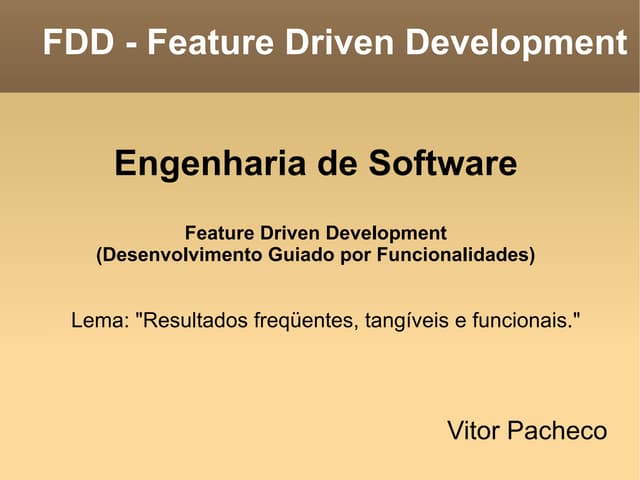 FDD - Feature Driven Development

Engenharia de Software

Feature Driven Development
(Desenvolvimento Guiado por Funcionalidades)

Lema: "Resultados freqüentes, tangíveis e funcionais."

Vitor Pacheco